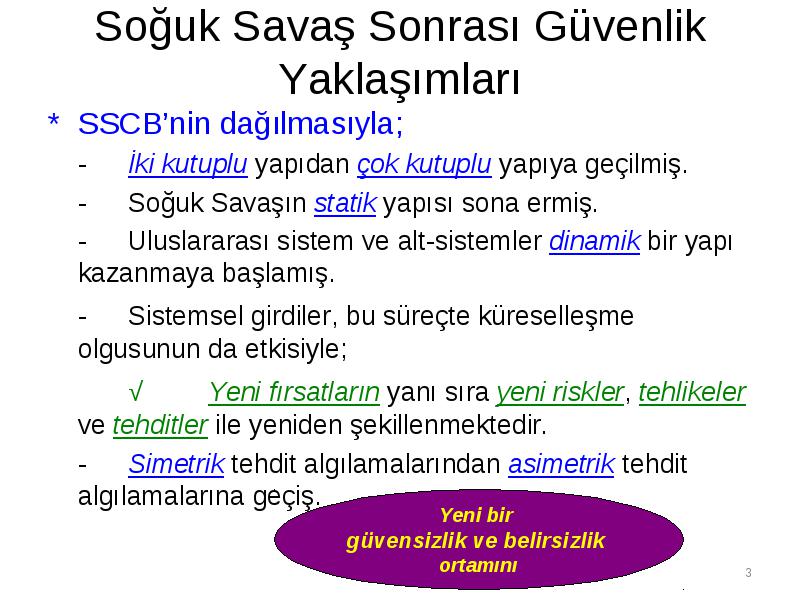 Soğuk Savaş Sonrası Güvenlik Yaklaşımları

* SSCB'nin dağılmasıyla;

- İki kutuplu yapıdan çok kutuplu yapıya geçilmiş.

- Soğuk Savaşın statik yapısı sona ermiş.

- Uluslararası sistem ve alt-sistemler dinamik bir yapı kazanmaya başlamış.

- Sistemsel girdiler, bu süreçte küreselleşme olgusunun da etkisiyle;

√ Yeni fırsatların yanı sıra yeni riskler, tehlikeler ve tehditler ile yeniden şekillenmektedir.

- Simetrik tehdit algılamalarından asimetrik tehdit algılamalarına geçiş.

Yeni bir güvensizlik ve belirsizlik ortamını

3